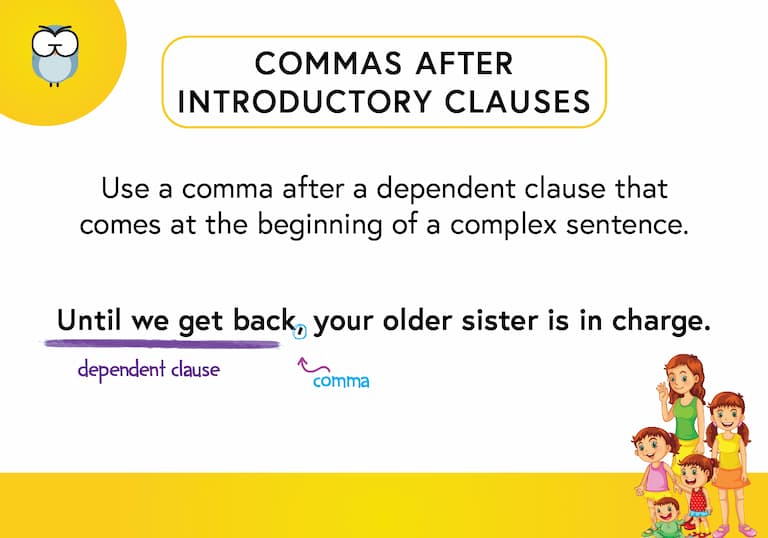 COMMAS AFTER INTRODUCTORY CLAUSES

Use a comma after a dependent clause that comes at the beginning of a complex sentence.

Until we get back, your older sister is in charge.

dependent clause

comma